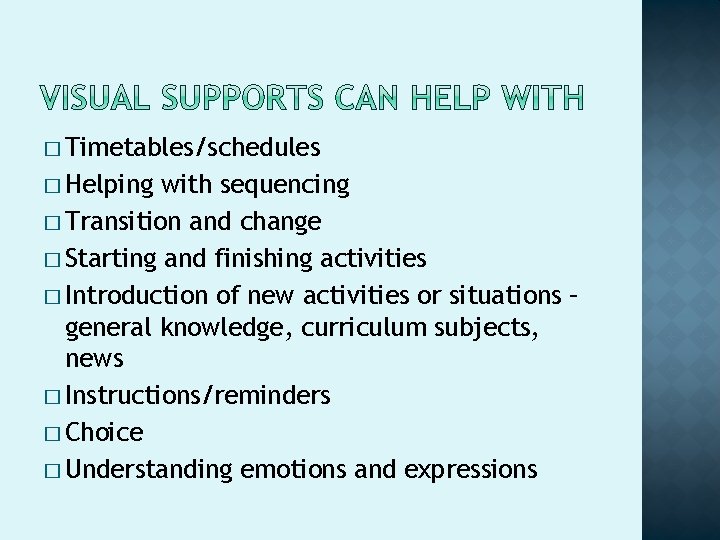 VISUAL SUPPORTS CAN HELP WITH

□ Timetables/schedules
□ Helping with sequencing
□ Transition and change
□ Starting and finishing activities
□ Introduction of new activities or situations – general knowledge, curriculum subjects, news
□ Instructions/reminders
□ Choice
□ Understanding emotions and expressions